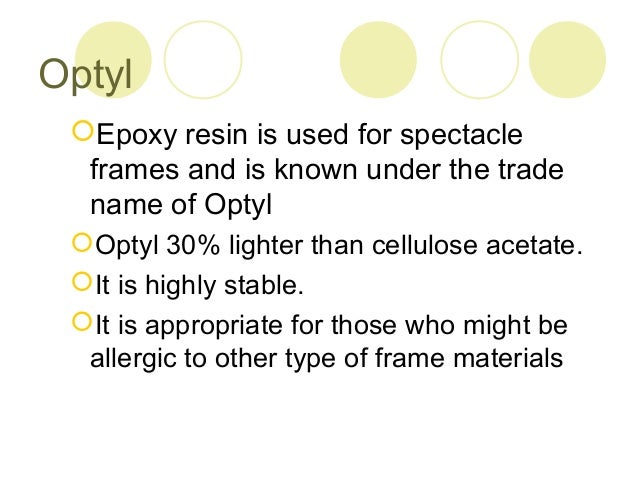 Optyl

Epoxy resin is used for spectacle frames and is known under the trade name of Optyl

Optyl 30% lighter than cellulose acetate.

It is highly stable.

It is appropriate for those who might be allergic to other type of frame materials